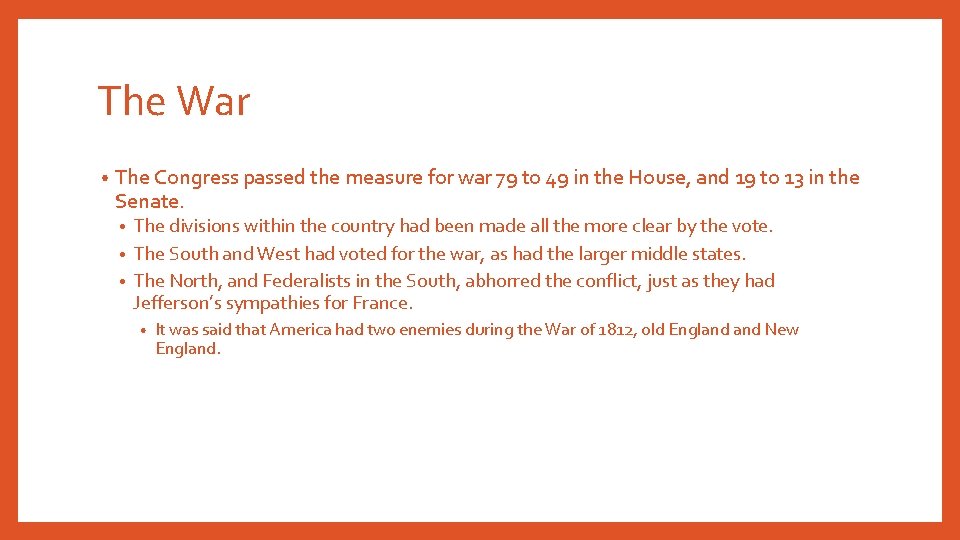 The War

• The Congress passed the measure for war 79 to 49 in the House, and 19 to 13 in the Senate.
• The divisions within the country had been made all the more clear by the vote.
• The South and West had voted for the war, as had the larger middle states.
• The North, and Federalists in the South, abhorred the conflict, just as they had Jefferson's sympathies for France.
• It was said that America had two enemies during the War of 1812, old England and New England.